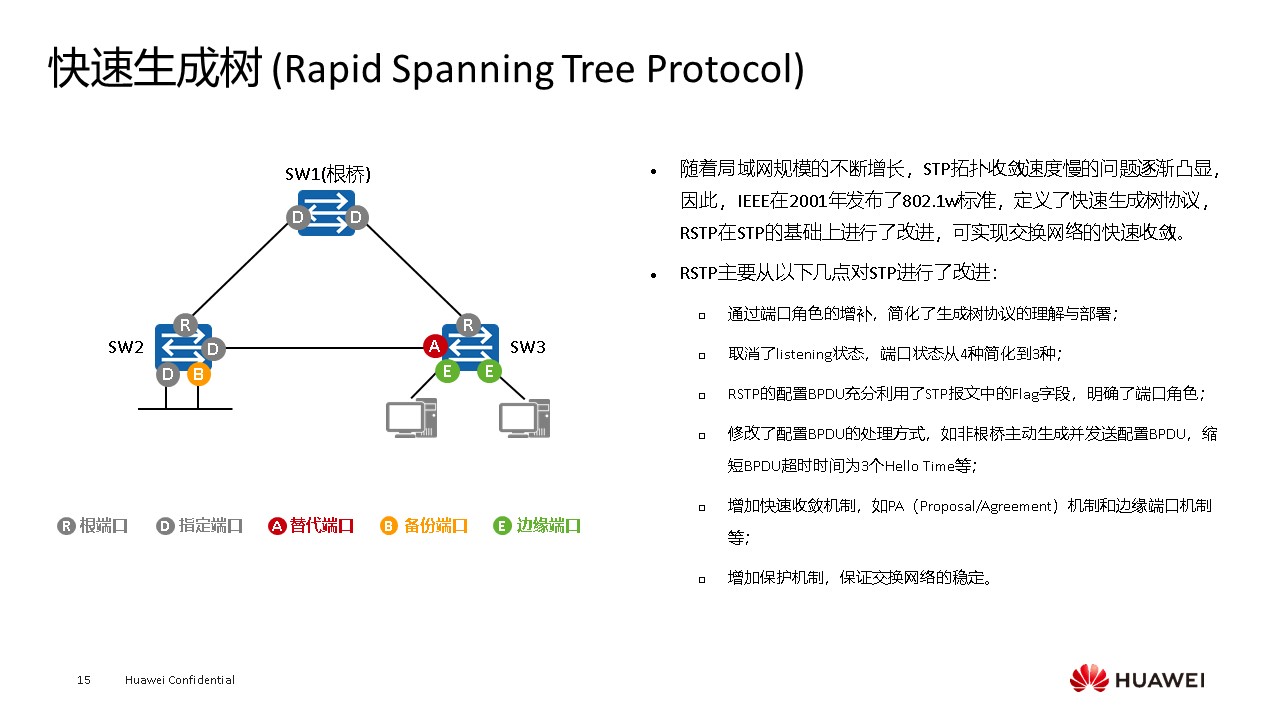 快速生成树 (Rapid Spanning Tree Protocol)

SW1(根桥)

D D

R

SW2 D

D B

R

A SW3

E E

R 根端口 D 指定端口 A 替代端口 B 备份端口 E 边缘端口

• 随着局域网规模的不断增长，STP拓扑收敛速度慢的问题逐渐凸显，因此，IEEE在2001年发布了802.1w标准，定义了快速生成树协议，RSTP在STP的基础上进行了改进，可实现交换网络的快速收敛。

• RSTP主要从以下几点对STP进行了改进：

▫ 通过端口角色的增补，简化了生成树协议的理解与部署；

▫ 取消了listening状态，端口状态从4种简化到3种；

▫ RSTP的配置BPDU充分利用了STP报文中的Flag字段，明确了端口角色；

▫ 修改了配置BPDU的处理方式，如非根桥主动生成并发送配置BPDU，缩短BPDU超时时间为3个Hello Time等；

▫ 增加快速收敛机制，如PA（Proposal/Agreement）机制和边缘端口机制等；

▫ 增加保护机制，保证交换网络的稳定。

15 Huawei Confidential

HUAWEI